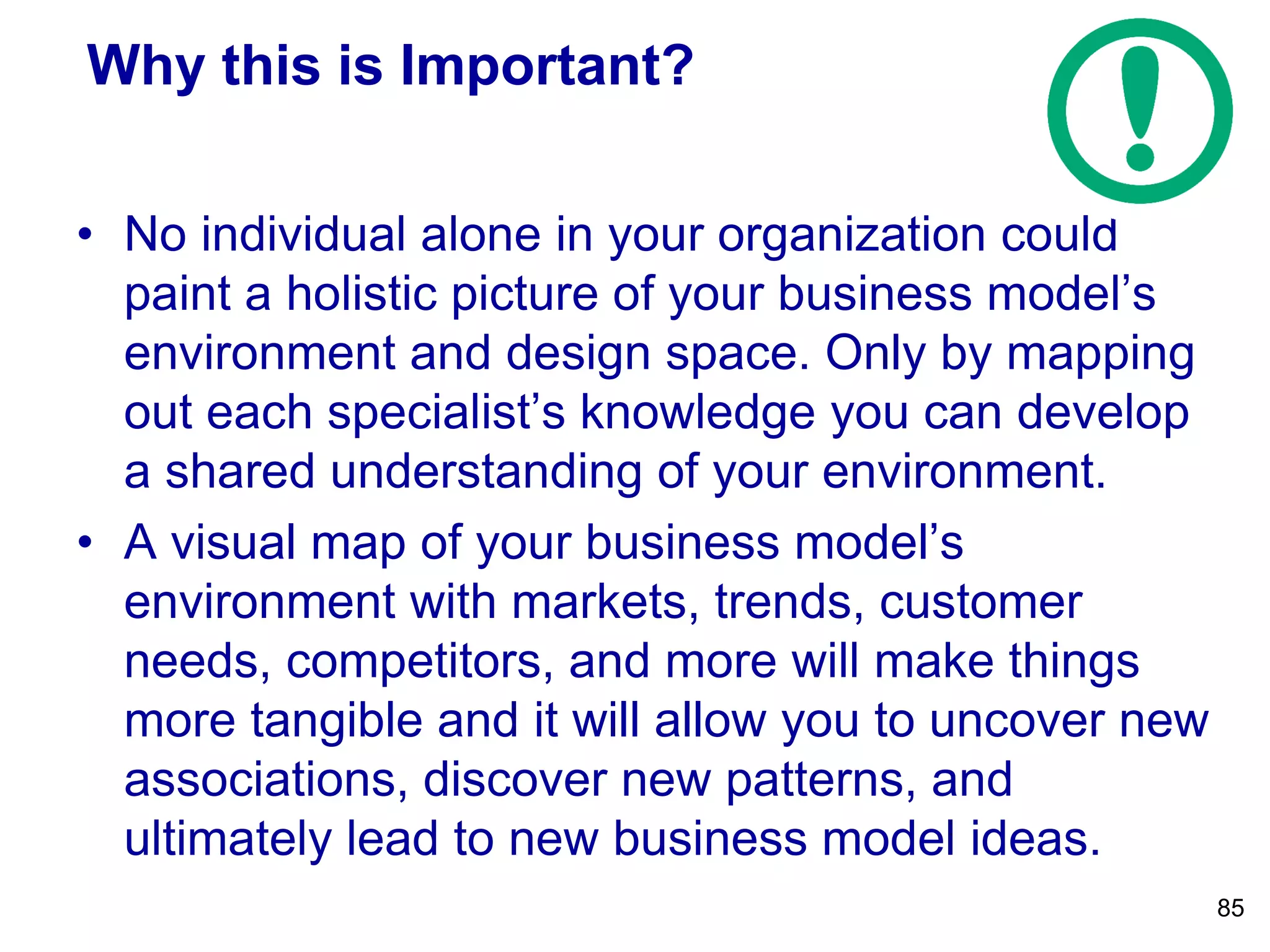 Why this is Important?

• No individual alone in your organization could paint a holistic picture of your business model's environment and design space. Only by mapping out each specialist's knowledge you can develop a shared understanding of your environment.

• A visual map of your business model's environment with markets, trends, customer needs, competitors, and more will make things more tangible and it will allow you to uncover new associations, discover new patterns, and ultimately lead to new business model ideas.

85